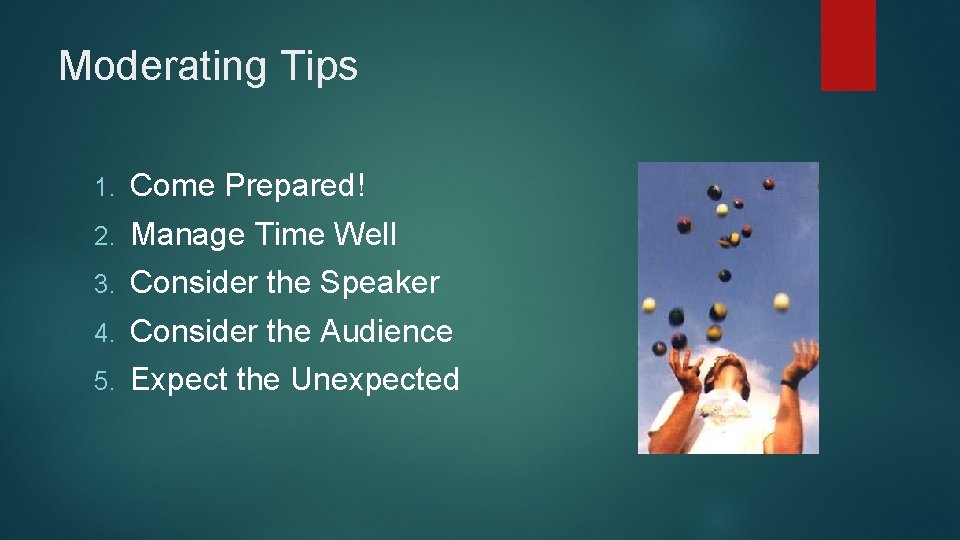 Moderating Tips

1. Come Prepared!
2. Manage Time Well
3. Consider the Speaker
4. Consider the Audience
5. Expect the Unexpected